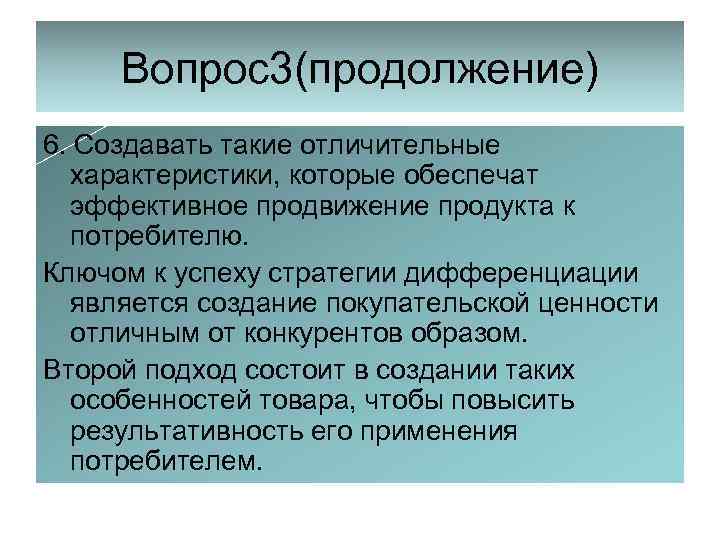 Вопрос3(продолжение)

6. Создавать такие отличительные характеристики, которые обеспечат эффективное продвижение продукта к потребителю.

Ключом к успеху стратегии дифференциации является создание покупательской ценности отличным от конкурентов образом.

Второй подход состоит в создании таких особенностей товара, чтобы повысить результативность его применения потребителем.